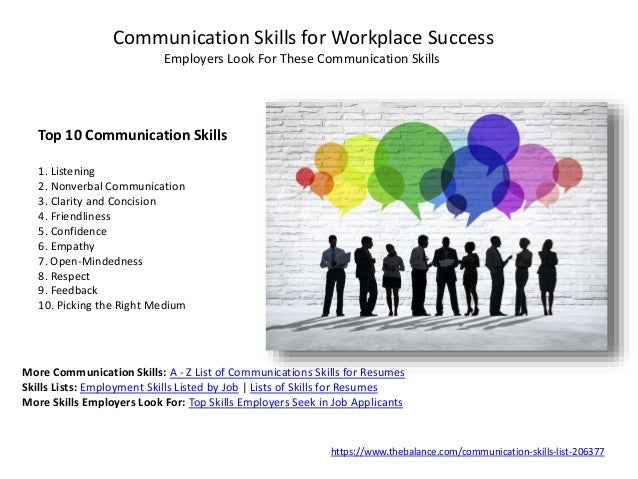 Communication Skills for Workplace Success
Employers Look For These Communication Skills

Top 10 Communication Skills

1. Listening
2. Nonverbal Communication
3. Clarity and Concision
4. Friendliness
5. Confidence
6. Empathy
7. Open-Mindedness
8. Respect
9. Feedback
10. Picking the Right Medium

More Communication Skills: A - Z List of Communications Skills for Resumes
Skills Lists: Employment Skills Listed by Job | Lists of Skills for Resumes
More Skills Employers Look For: Top Skills Employers Seek in Job Applicants

https://www.thebalance.com/communication-skills-list-206377